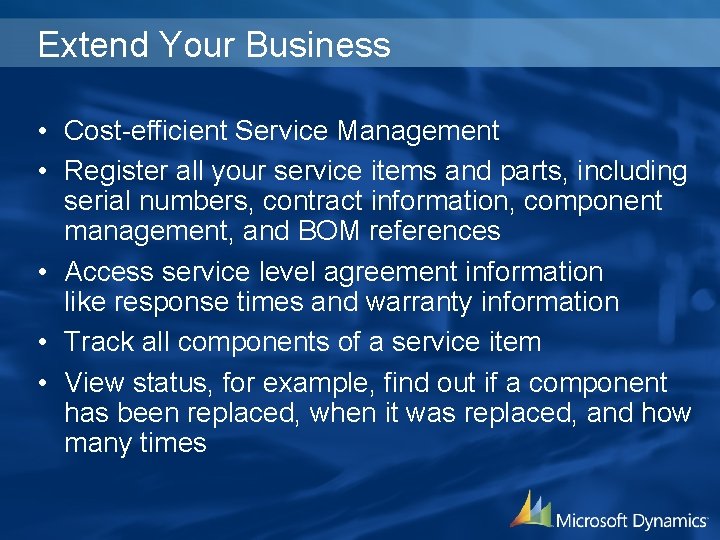 Extend Your Business

• Cost-efficient Service Management

• Register all your service items and parts, including serial numbers, contract information, component management, and BOM references

• Access service level agreement information like response times and warranty information

• Track all components of a service item

• View status, for example, find out if a component has been replaced, when it was replaced, and how many times

Microsoft Dynamics